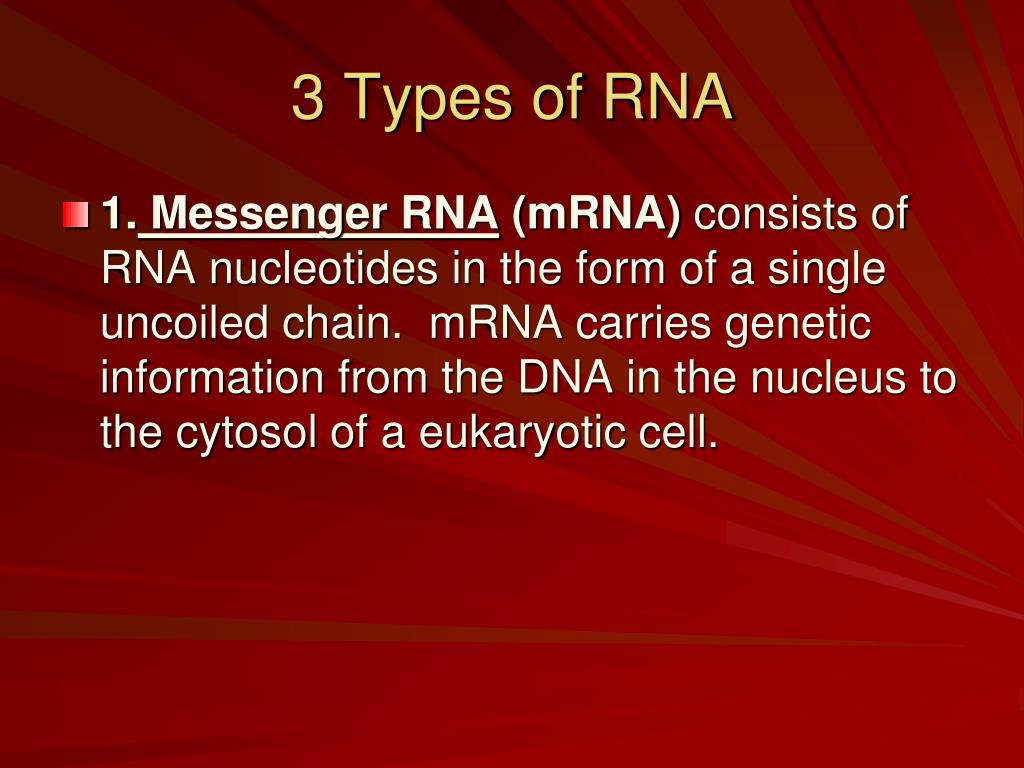 3 Types of RNA

1. Messenger RNA (mRNA) consists of RNA nucleotides in the form of a single uncoiled chain. mRNA carries genetic information from the DNA in the nucleus to the cytosol of a eukaryotic cell.